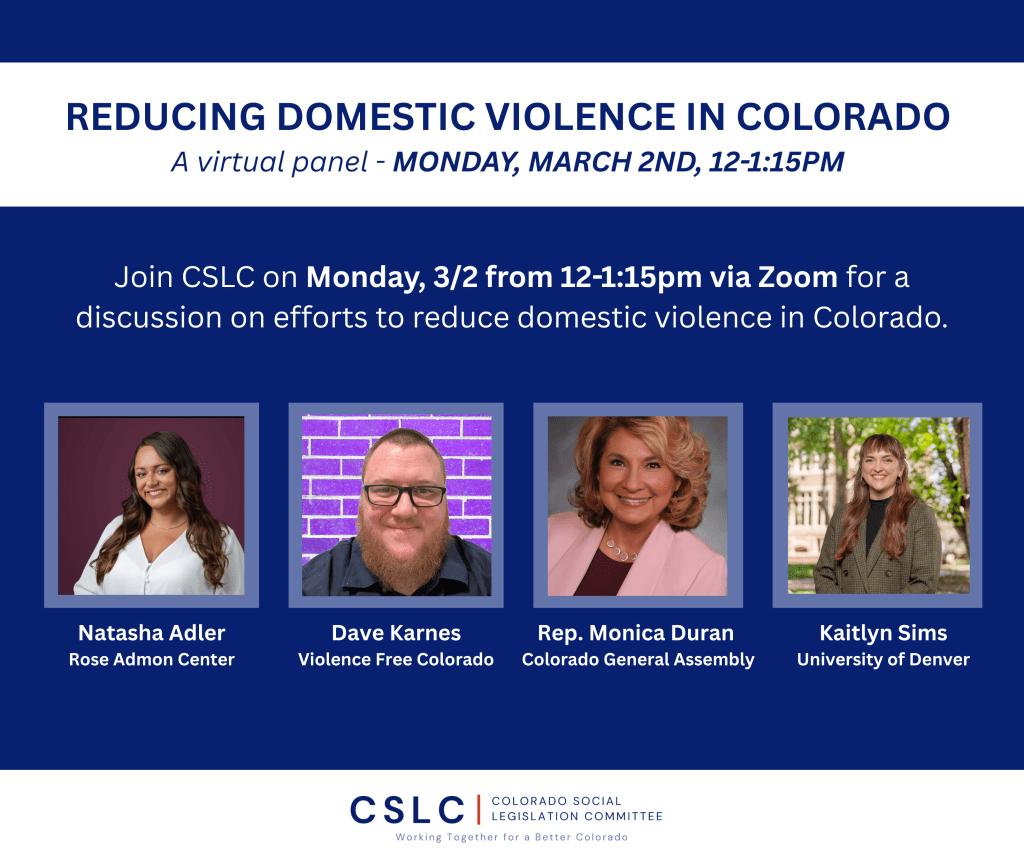 REDUCING DOMESTIC VIOLENCE IN COLORADO

A virtual panel - MONDAY, MARCH 2ND, 12-1:15PM

Join CSLC on Monday, 3/2 from 12-1:15pm via Zoom for a discussion on efforts to reduce domestic violence in Colorado.

Natasha Adler
Rose Admon Center

Dave Karnes
Violence Free Colorado

Rep. Monica Duran
Colorado General Assembly

Kaitlyn Sims
University of Denver

CSLC | COLORADO SOCIAL LEGISLATION COMMITTEE

Working Together for a Better Colorado